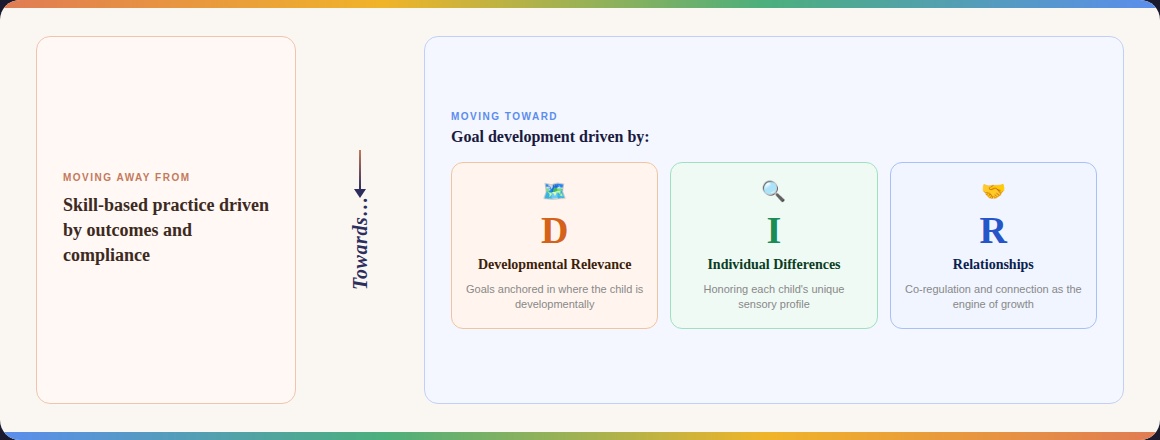 MOVING AWAY FROM

Skill-based practice driven by outcomes and compliance

Towards...

MOVING TOWARD

Goal development driven by:

D

Developmental Relevance

Goals anchored in where the child is developmentally

I

Individual Differences

Honoring each child's unique sensory profile

R

Relationships

Co-regulation and connection as the engine of growth